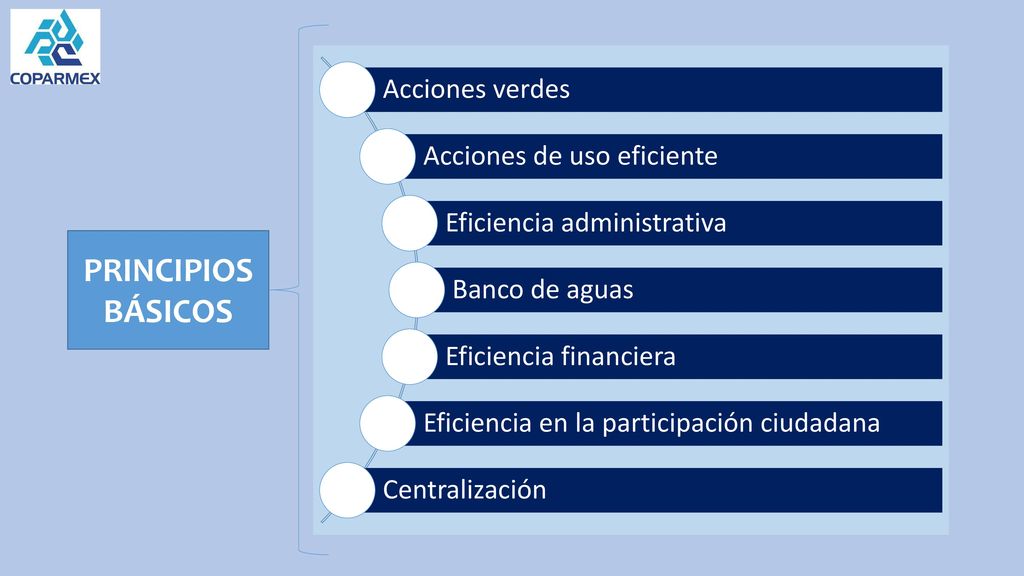 COPARMEX

PRINCIPIOS BÁSICOS

Acciones verdes

Acciones de uso eficiente

Eficiencia administrativa

Banco de aguas

Eficiencia financiera

Eficiencia en la participación ciudadana

Centralización